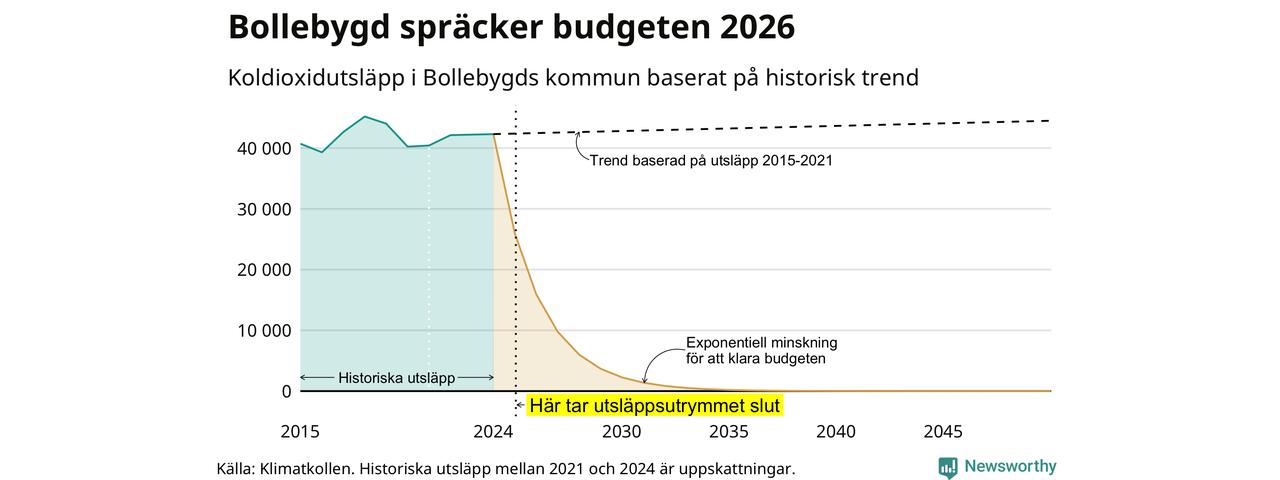 Bollebygd spräcker budgeten 2026

Koldioxidutsläpp i Bollebygds kommun baserat på historisk trend

40 000
30 000
20 000
10 000
0

Trend baserad på utsläpp 2015-2021

Exponentiell minskning för att klara budgeten

Historiska utsläpp

Här tar utsläppsutrymmet slut

2015
2024
2030
2035
2040
2045

Källa: Klimatkollen. Historiska utsläpp mellan 2021 och 2024 är uppskattningar.

Newsworthy